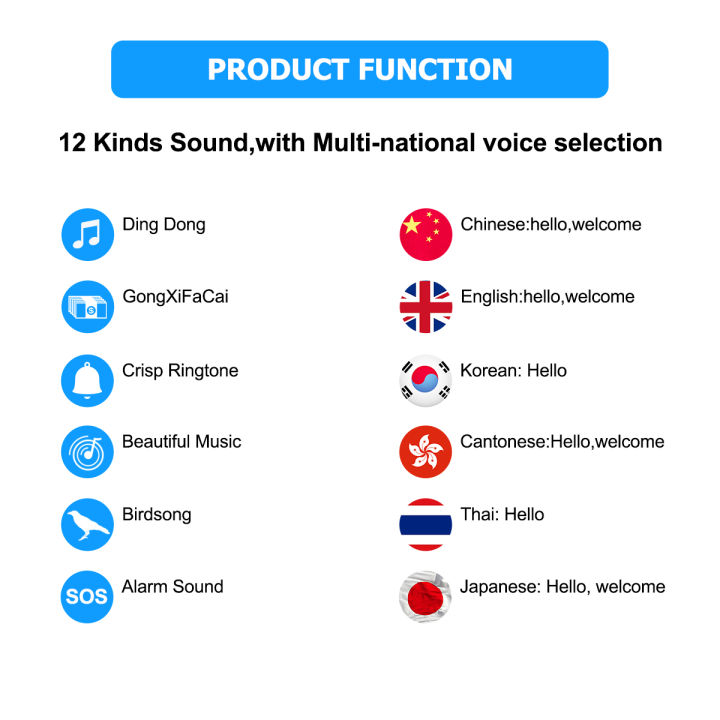 PRODUCT FUNCTION

12 Kinds Sound,with Multi-national voice selection

Ding Dong

GongXiFaCai

Crisp Ringtone

Beautiful Music

Birdsong

SOS Alarm Sound

Chinese:hello,welcome

English:hello,welcome

Korean: Hello

Cantonese:Hello,welcome

Thai: Hello

Japanese: Hello, welcome